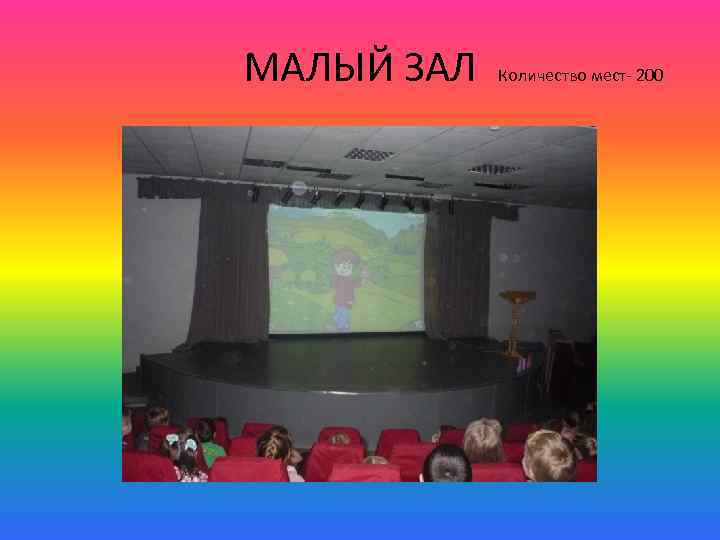 МАЛЫЙ ЗАЛ Количество мест- 200